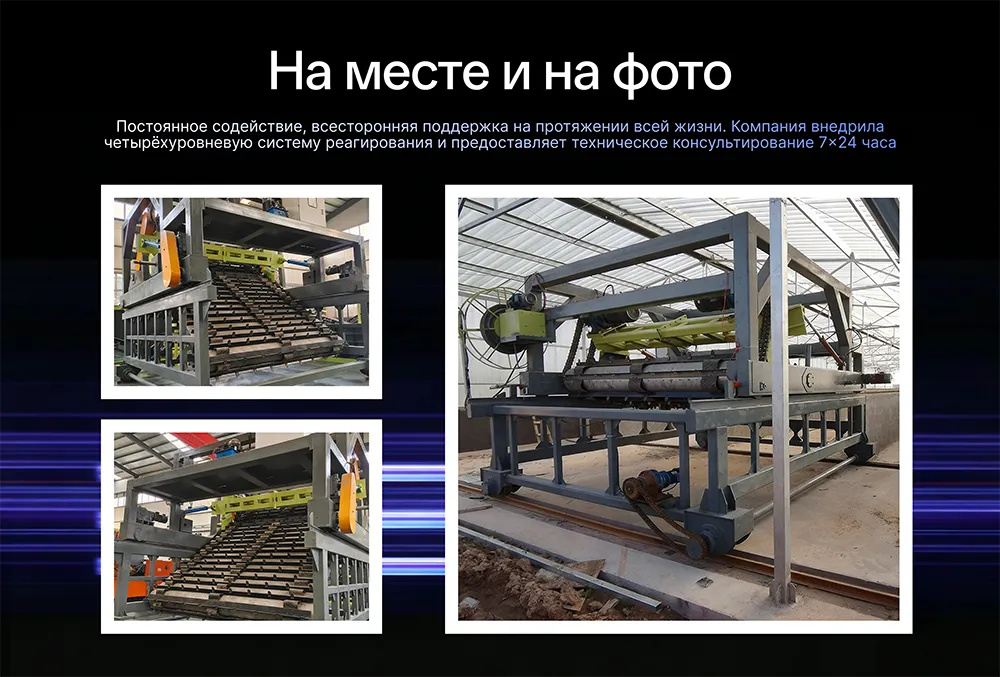 На месте и на фото

Постоянное содействие, всесторонняя поддержка на протяжении всей жизни. Компания внедрила четырёхуровневую систему реагирования и предоставляет техническое консультирование 7×24 часа